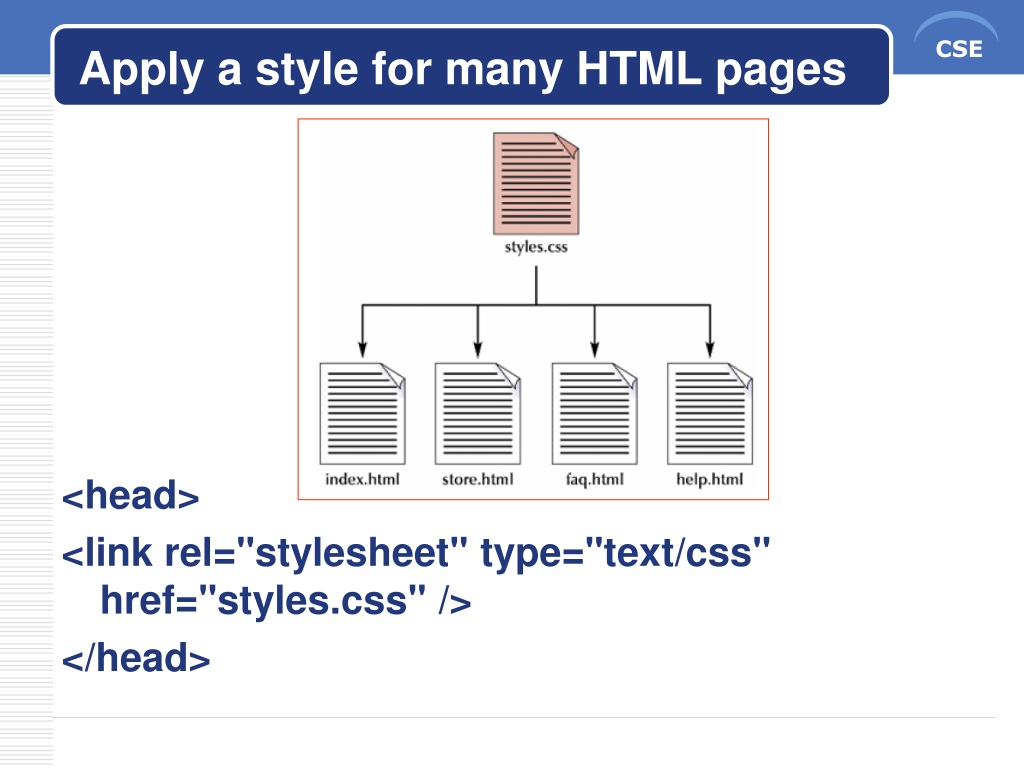 Apply a style for many HTML pages

CSE

styles.css

index.html
store.html
faq.html
help.html

<head>

<link rel="stylesheet" type="text/css" href="styles.css" />

</head>